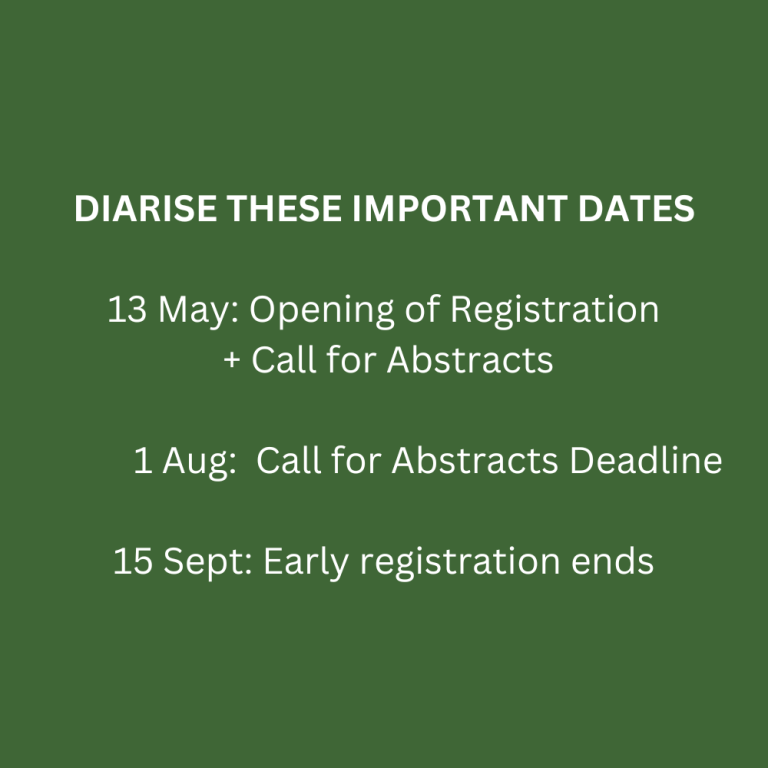 DIARISE THESE IMPORTANT DATES

13 May: Opening of Registration
+ Call for Abstracts

1 Aug: Call for Abstracts Deadline

15 Sept: Early registration ends